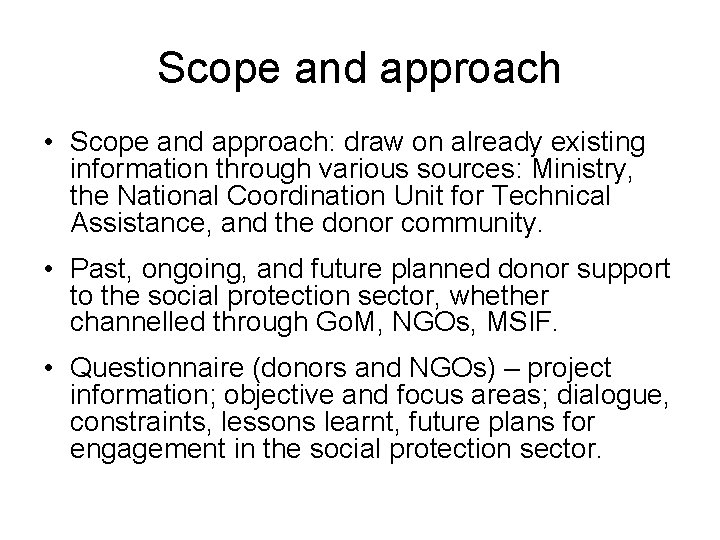 Scope and approach

• Scope and approach: draw on already existing information through various sources: Ministry, the National Coordination Unit for Technical Assistance, and the donor community.

• Past, ongoing, and future planned donor support to the social protection sector, whether channelled through GoM, NGOs, MSIF.

• Questionnaire (donors and NGOs) – project information; objective and focus areas; dialogue, constraints, lessons learnt, future plans for engagement in the social protection sector.